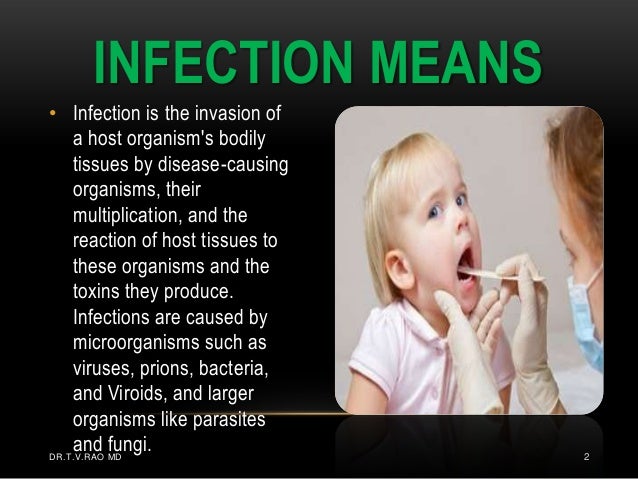 INFECTION MEANS

• Infection is the invasion of a host organism's bodily tissues by disease-causing organisms, their multiplication, and the reaction of host tissues to these organisms and the toxins they produce. Infections are caused by microorganisms such as viruses, prions, bacteria, and Viroids, and larger organisms like parasites and fungi.

DR.T.V.RAO MD

2